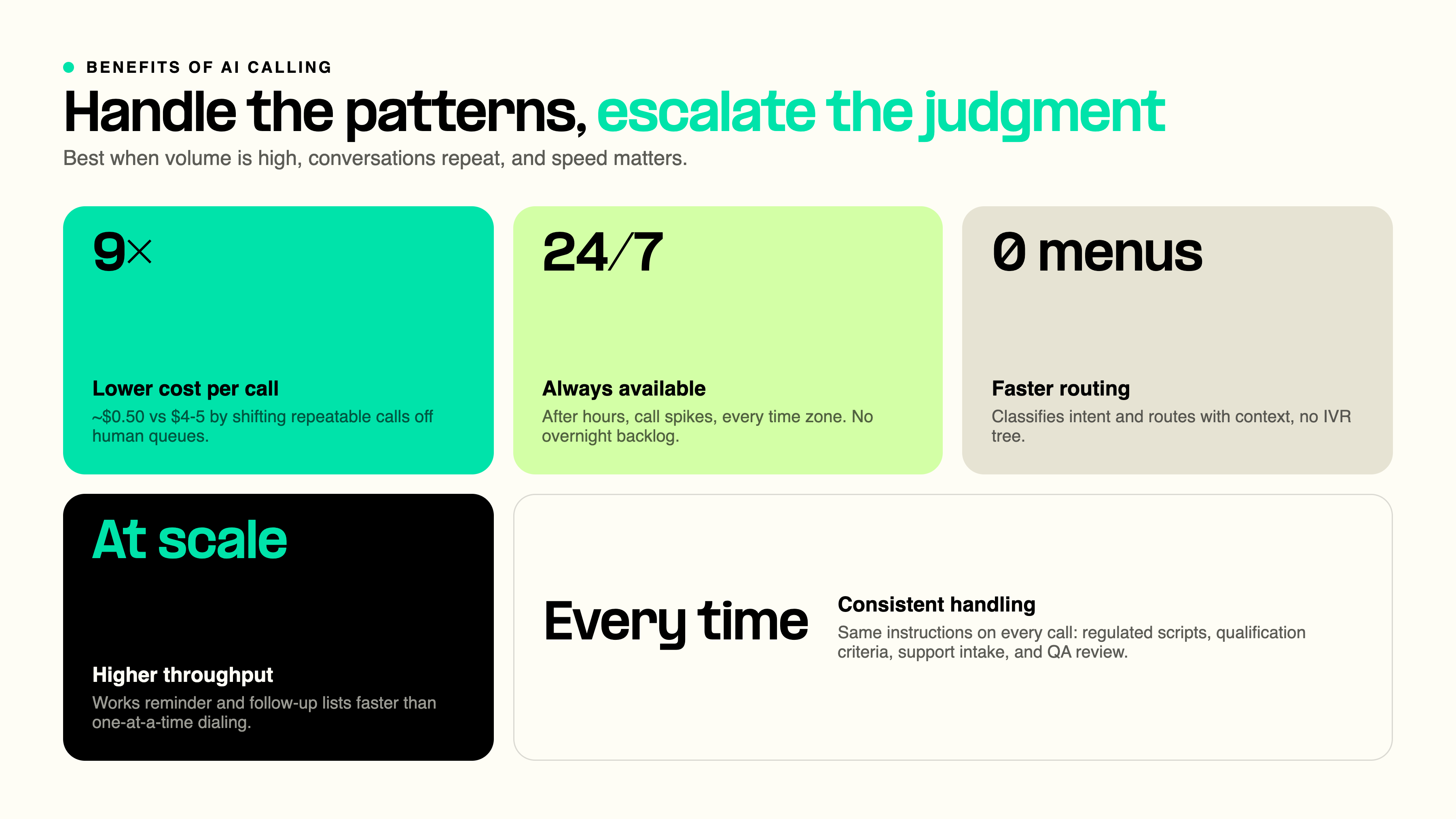 • BENEFITS OF AI CALLING

Handle the patterns, escalate the judgment

Best when volume is high, conversations repeat, and speed matters.

9×

Lower cost per call

~$0.50 vs $4-5 by shifting repeatable calls off human queues.

24/7

Always available

After hours, call spikes, every time zone. No overnight backlog.

0 menus

Faster routing

Classifies intent and routes with context, no IVR tree.

At scale

Higher throughput

Works reminder and follow-up lists faster than one-at-a-time dialing.

Every time

Consistent handling

Same instructions on every call: regulated scripts, qualification criteria, support intake, and QA review.